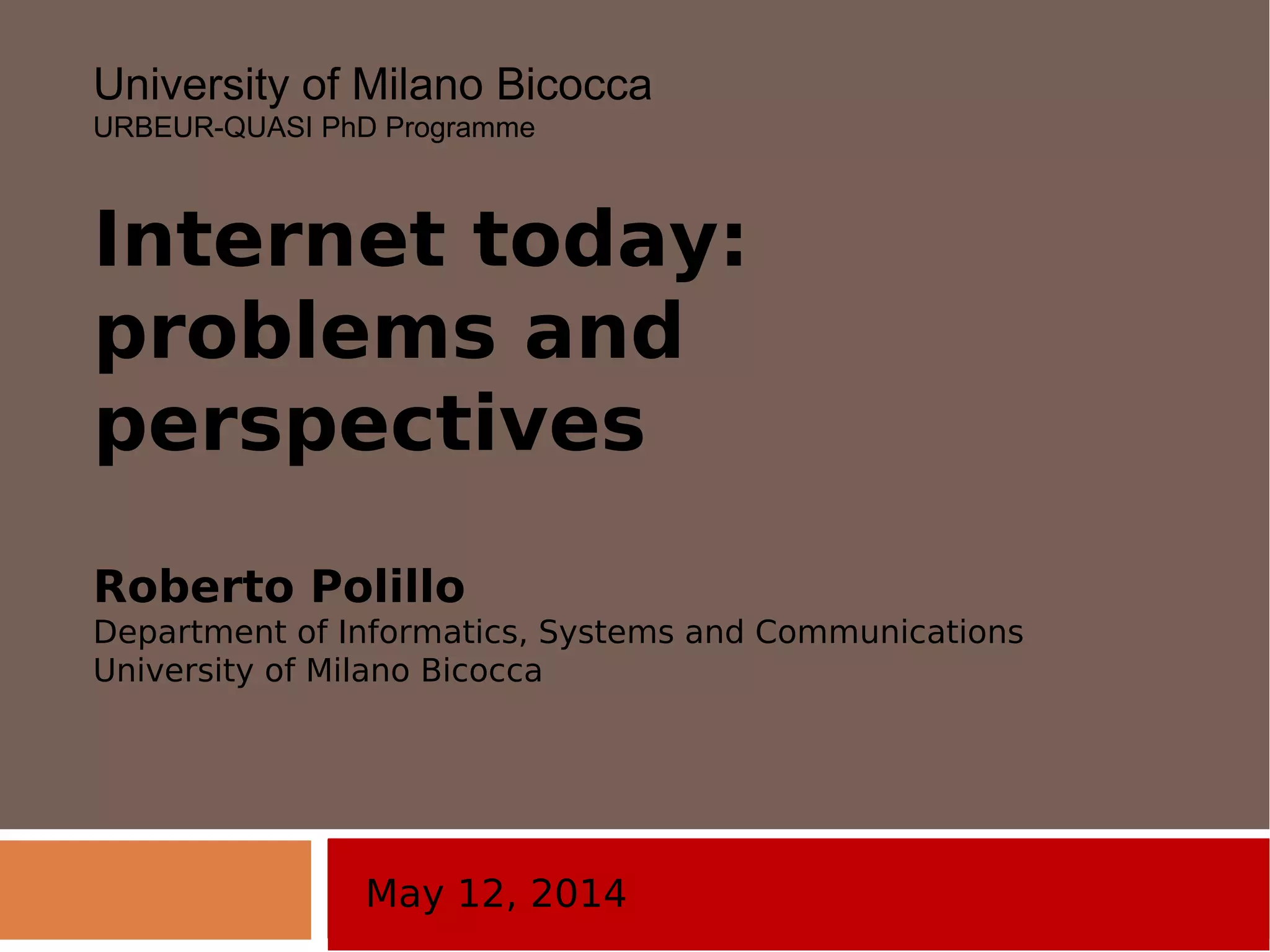 University of Milano Bicocca
URBEUR-QUASI PhD Programme

Internet today: problems and perspectives

Roberto Polillo
Department of Informatics, Systems and Communications
University of Milano Bicocca

May 12, 2014